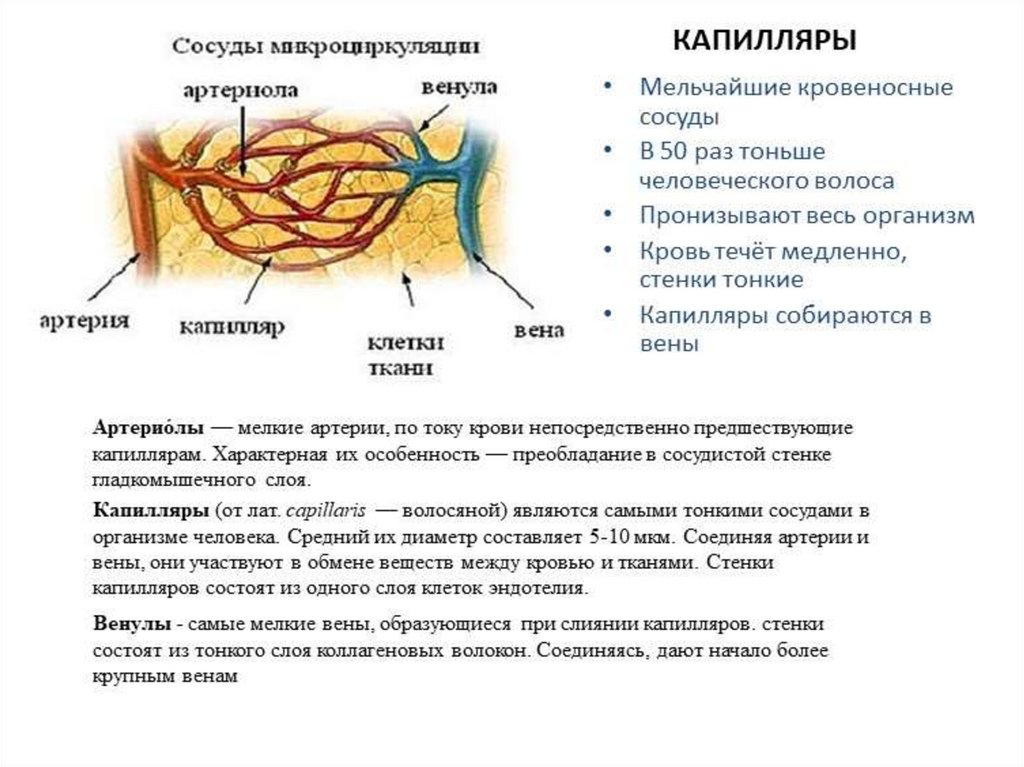 Сосуды микроциркуляции

артериола

венула

артерия

капилляр

клетки ткани

вена

КАПИЛЛЯРЫ

• Мельчайшие кровеносные сосуды
• В 50 раз тоньше человеческого волоса
• Пронизывают весь организм
• Кровь течёт медленно, стенки тонкие
• Капилляры собираются в вены

Артерио́лы — мелкие артерии, по току крови непосредственно предшествующие капиллярам. Характерная их особенность — преобладание в сосудистой стенке гладкомышечного слоя.

Капилляры (от лат. capillaris — волосяной) являются самыми тонкими сосудами в организме человека. Средний их диаметр составляет 5-10 мкм. Соединяя артерии и вены, они участвуют в обмене веществ между кровью и тканями. Стенки капилляров состоят из одного слоя клеток эндотелия.

Венулы - самые мелкие вены, образующиеся при слиянии капилляров. стенки состоят из тонкого слоя коллагеновых волокон. Соединяясь, дают начало более крупным венам